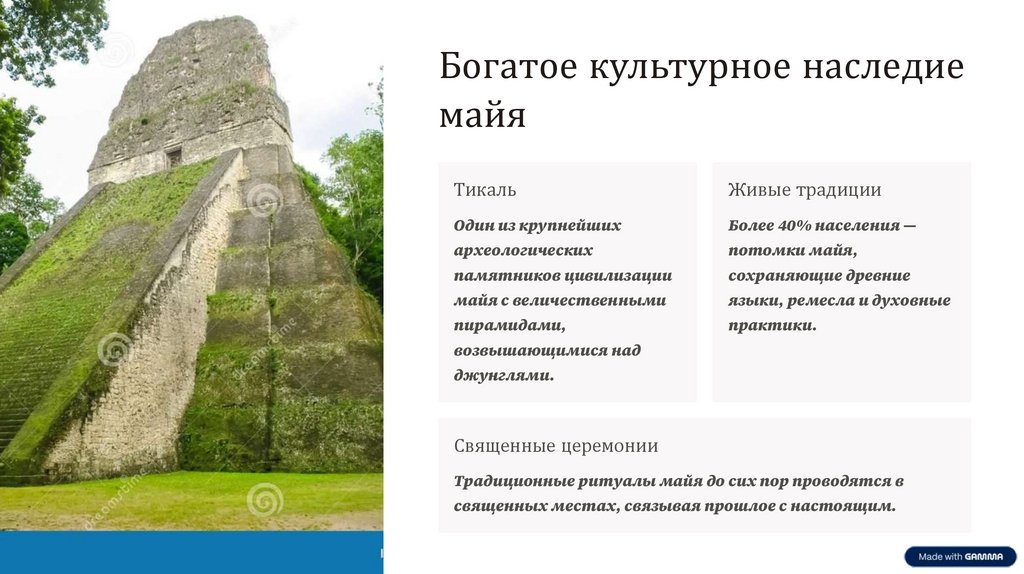 Богатое культурное наследие майя

Тикаль

Один из крупнейших археологических памятников цивилизации майя с величественными пирамидами, возвышающимися над джунглями.

Живые традиции

Более 40% населения — потомки майя, сохраняющие древние языки, ремесла и духовные практики.

Священные церемонии

Традиционные ритуалы майя до сих пор проводятся в священных местах, связывая прошлое с настоящим.

Made with GAMMA